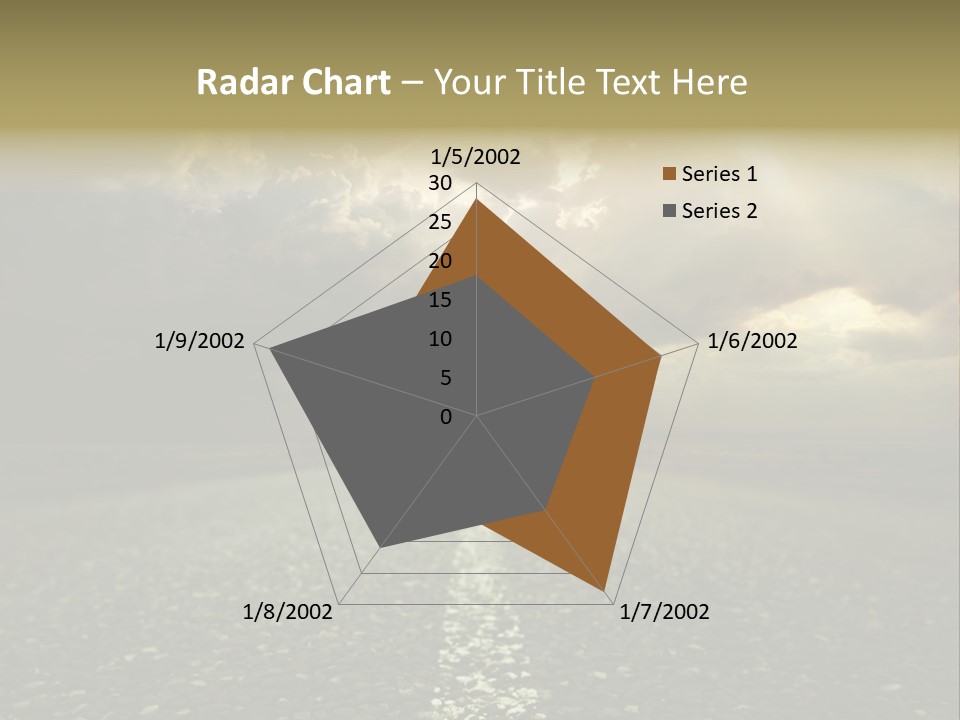 Radar Chart – Your Title Text Here

1/5/2002

30

25

20

15

10

5

0

Series 1

Series 2

1/6/2002

1/7/2002

1/8/2002

1/9/2002